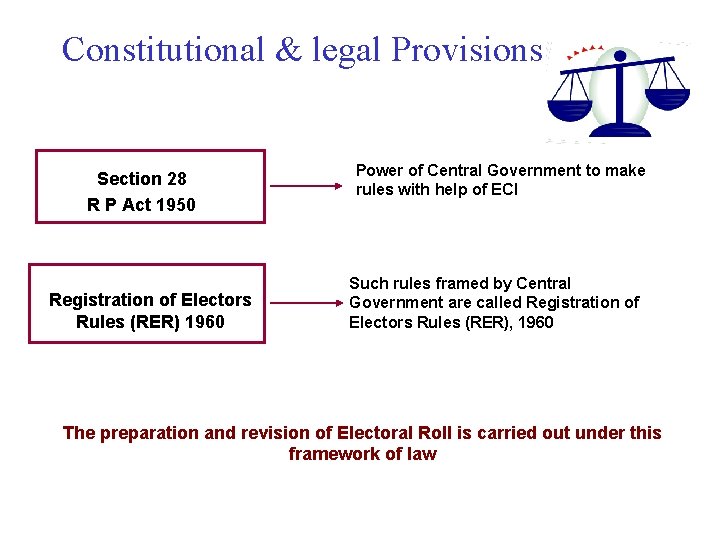 Constitutional & legal Provisions

Section 28
R P Act 1950

Power of Central Government to make rules with help of ECI

Registration of Electors Rules (RER) 1960

Such rules framed by Central Government are called Registration of Electors Rules (RER), 1960

The preparation and revision of Electoral Roll is carried out under this framework of law